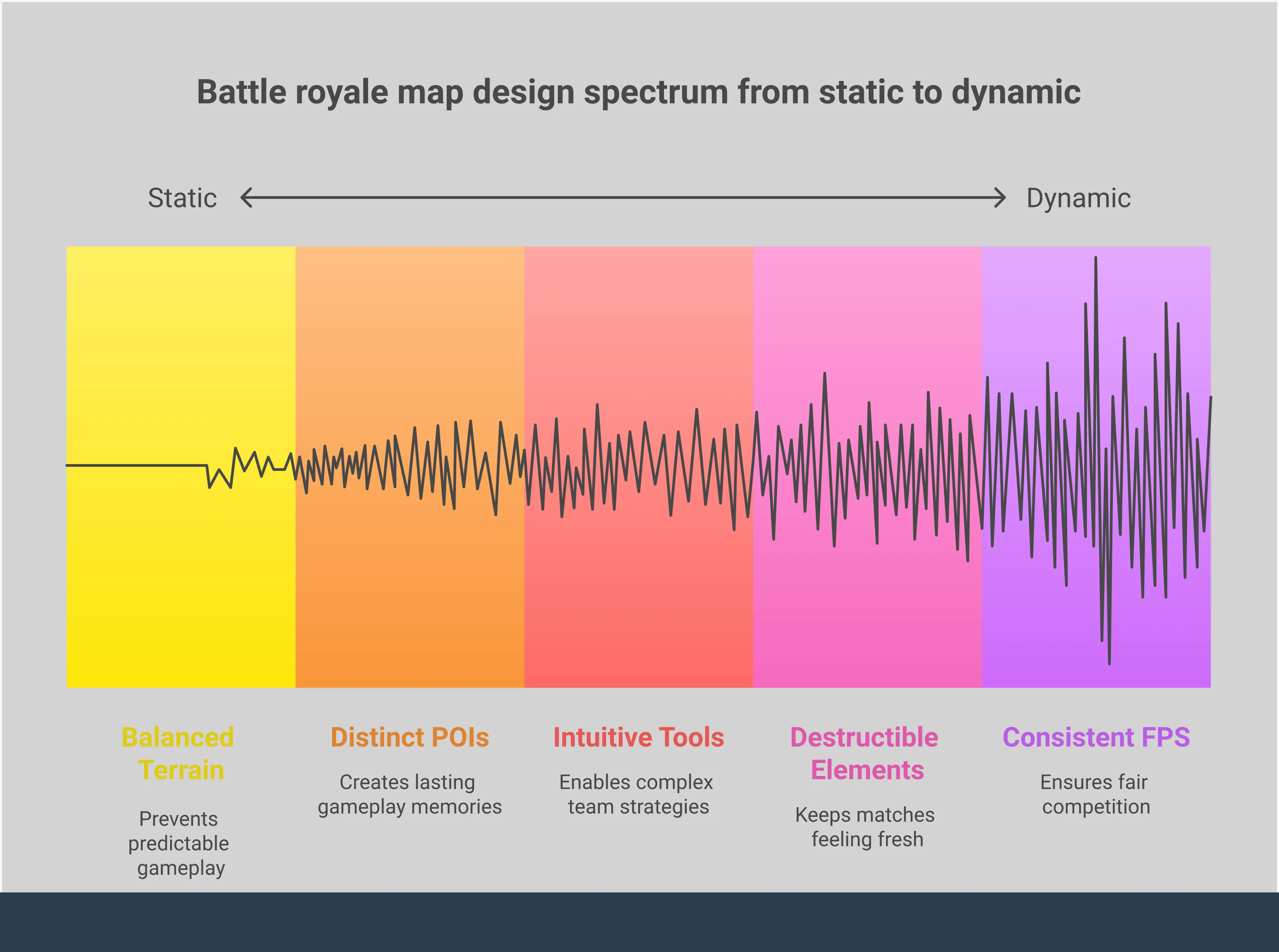 Battle royale map design spectrum from static to dynamic

Static

Dynamic

Balanced Terrain

Prevents predictable gameplay

Distinct POIs

Creates lasting gameplay memories

Intuitive Tools

Enables complex team strategies

Destructible Elements

Keeps matches feeling fresh

Consistent FPS

Ensures fair competition